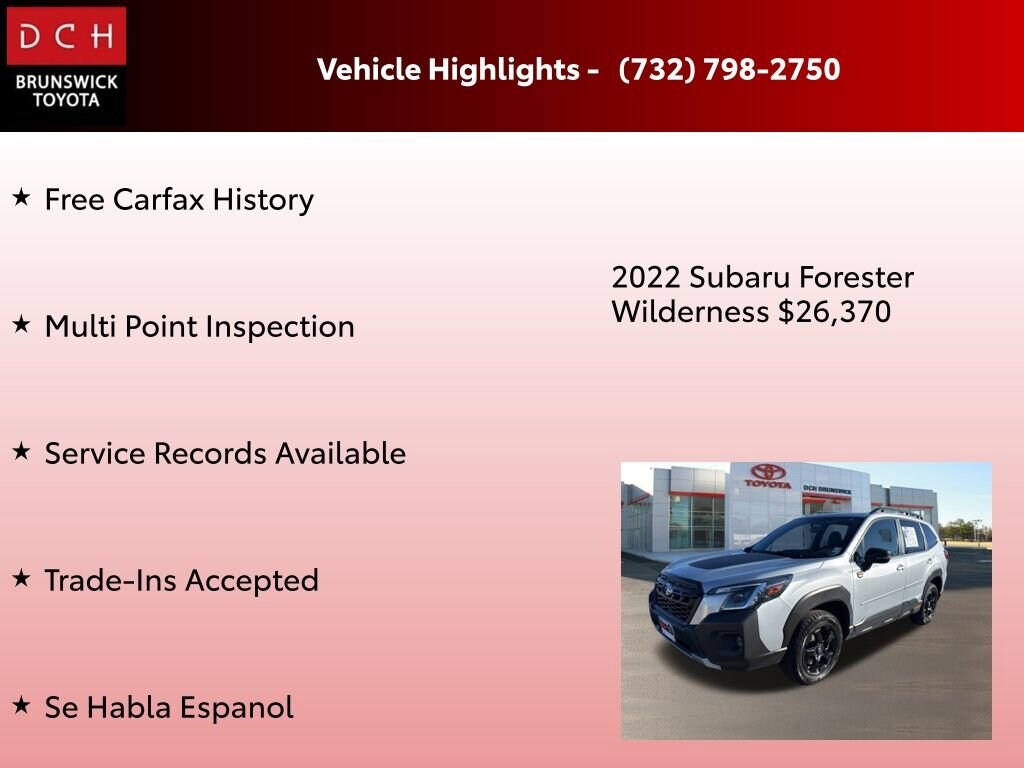 DCH
BRUNSWICK TOYOTA

Vehicle Highlights - (732) 798-2750

★ Free Carfax History

★ Multi Point Inspection

★ Service Records Available

★ Trade-Ins Accepted

★ Se Habla Espanol

2022 Subaru Forester Wilderness $26,370

TOYOTA
DCH BRUNSWICK